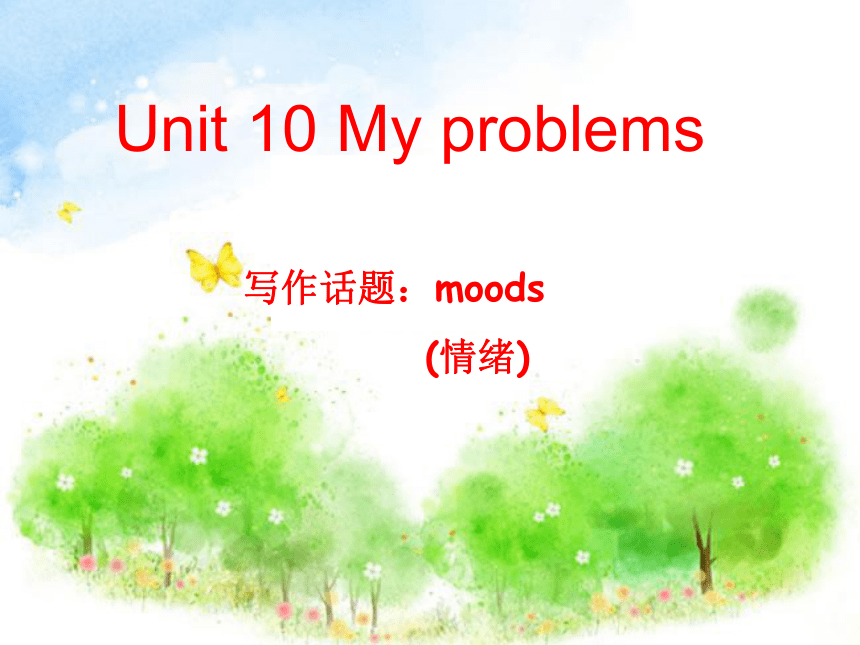 Unit 10 My problems

写作话题：moods

(情绪)